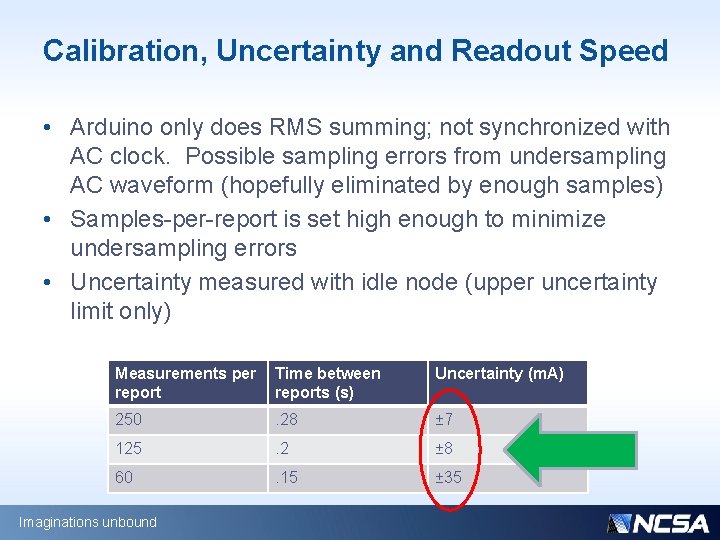 Calibration, Uncertainty and Readout Speed

• Arduino only does RMS summing; not synchronized with AC clock. Possible sampling errors from undersampling AC waveform (hopefully eliminated by enough samples)
• Samples-per-report is set high enough to minimize undersampling errors
• Uncertainty measured with idle node (upper uncertainty limit only)

| Measurements per report | Time between reports (s) | Uncertainty (mA) |
|---|---|---|
| 250 | .28 | ±7 |
| 125 | .2 | ±8 |
| 60 | .15 | ±35 |

Imaginations unbound

NCSA